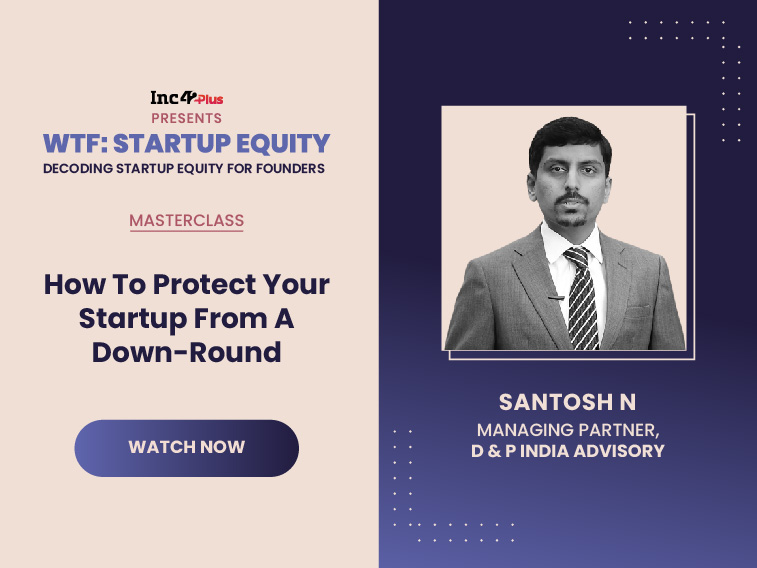 Inc42 Plus
PRESENTS
WTF: STARTUP EQUITY
DECODING STARTUP EQUITY FOR FOUNDERS

MASTERCLASS

How To Protect Your Startup From A Down-Round

WATCH NOW

SANTOSH N
MANAGING PARTNER,
D & P INDIA ADVISORY